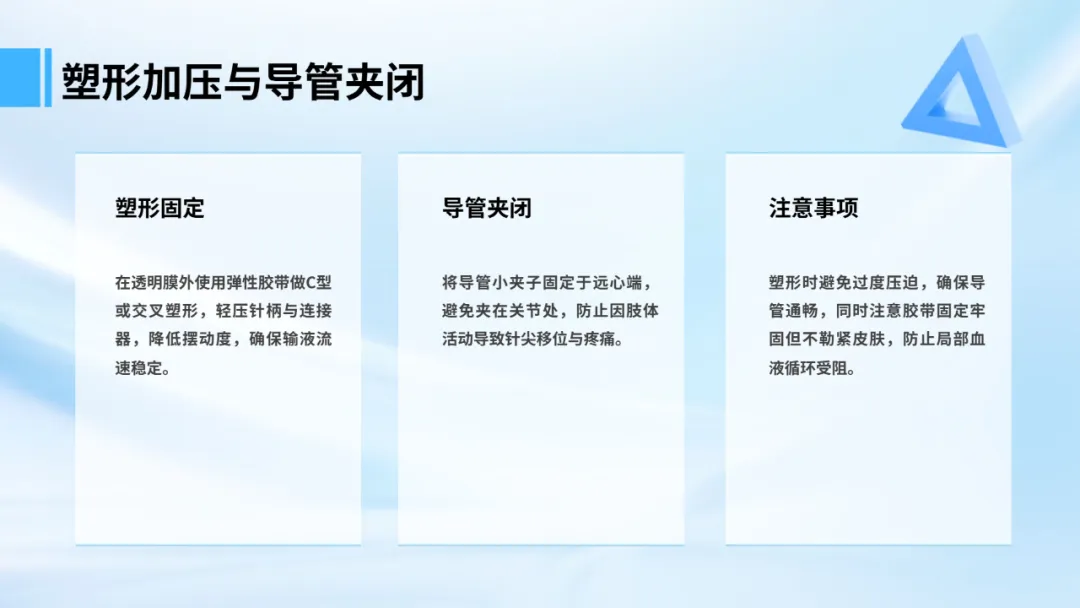 塑形加压与导管夹闭

塑形固定

在透明膜外使用弹性胶带做C型或交叉塑形，轻压针柄与连接器，降低摆动度，确保输液流速稳定。

导管夹闭

将导管小夹子固定于远心端，避免夹在关节处，防止因肢体活动导致针尖移位与疼痛。

注意事项

塑形时避免过度压迫，确保导管通畅，同时注意胶带固定牢固但不勒紧皮肤，防止局部血液循环受阻。